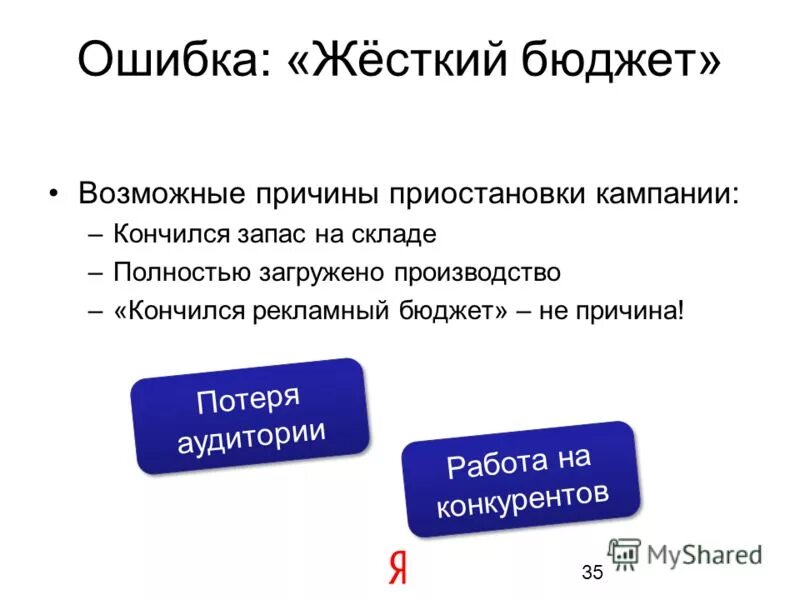 Ошибка: «Жёсткий бюджет»

• Возможные причины приостановки кампании:
– Кончился запас на складе
– Полностью загружено производство
– «Кончился рекламный бюджет» – не причина!

Потеря аудитории

Работа на конкурентов

Я

35

MyShared